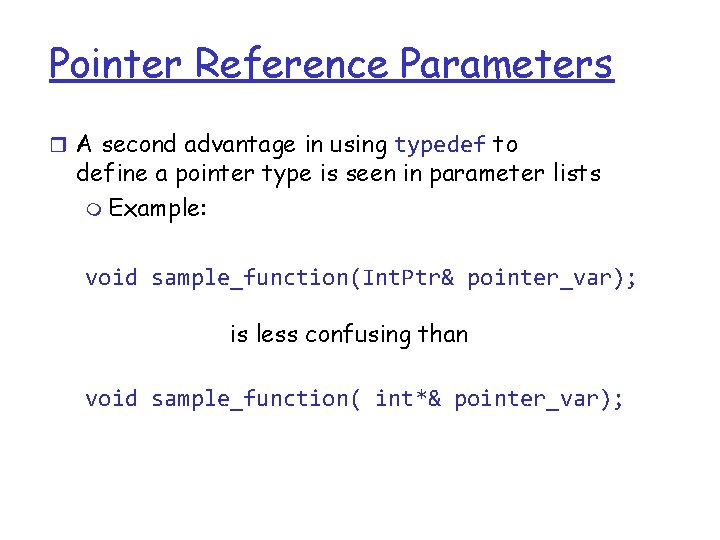 Pointer Reference Parameters

A second advantage in using typedef to define a pointer type is seen in parameter lists

Example:

void sample_function(IntPtr& pointer_var);

is less confusing than

void sample_function( int*& pointer_var);